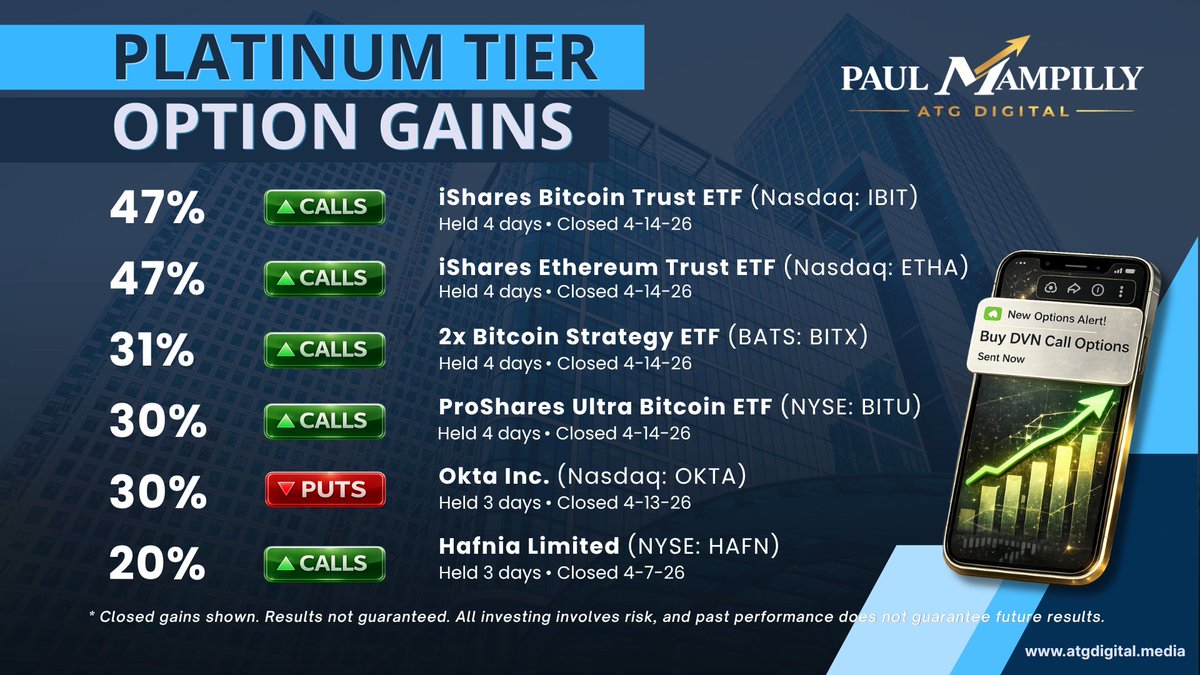 PLATINUM TIER
OPTION GAINS

PAUL MAMPILLY
ATG DIGITAL

47% ▲ CALLS iShares Bitcoin Trust ETF (Nasdaq: IBIT)
Held 4 days • Closed 4-14-26

47% ▲ CALLS iShares Ethereum Trust ETF (Nasdaq: ETHA)
Held 4 days • Closed 4-14-26

31% ▲ CALLS 2x Bitcoin Strategy ETF (BATS: BITX)
Held 4 days • Closed 4-14-26

30% ▲ CALLS ProShares Ultra Bitcoin ETF (NYSE: BITU)
Held 4 days • Closed 4-14-26

30% ▼ PUTS Okta Inc. (Nasdaq: OKTA)
Held 3 days • Closed 4-13-26

20% ▲ CALLS Hafnia Limited (NYSE: HAFN)
Held 3 days • Closed 4-7-26

New Options Alert!
Buy DVN Call Options
Sent Now

* Closed gains shown. Results not guaranteed. All investing involves risk, and past performance does not guarantee future results.

www.atgdigital.media